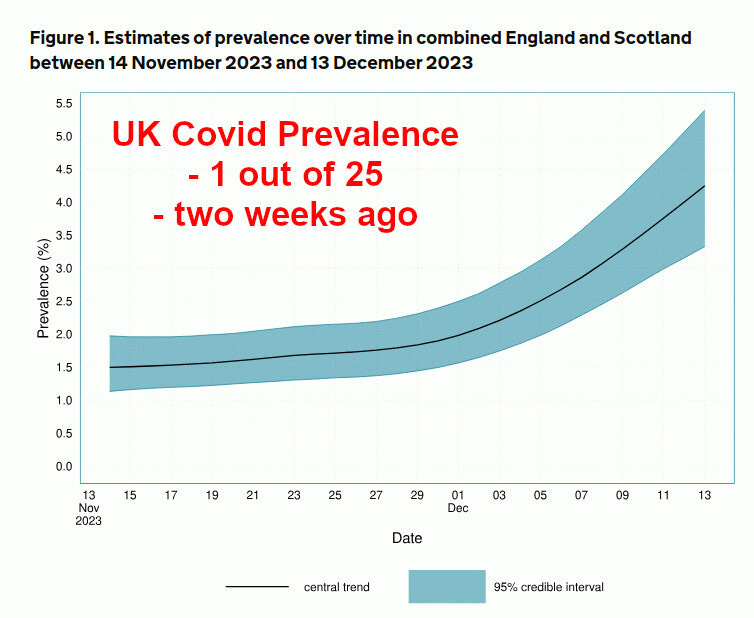 Figure 1. Estimates of prevalence over time in combined England and Scotland between 14 November 2023 and 13 December 2023

UK Covid Prevalence
- 1 out of 25
- two weeks ago

Prevalence (%)

5.5
5.0
4.5
4.0
3.5
3.0
2.5
2.0
1.5
1.0
0.5
0.0

13 Nov 2023
15
17
19
21
23
25
27
29
01 Dec
03
05
07
09
11
13

Date

central trend
95% credible interval